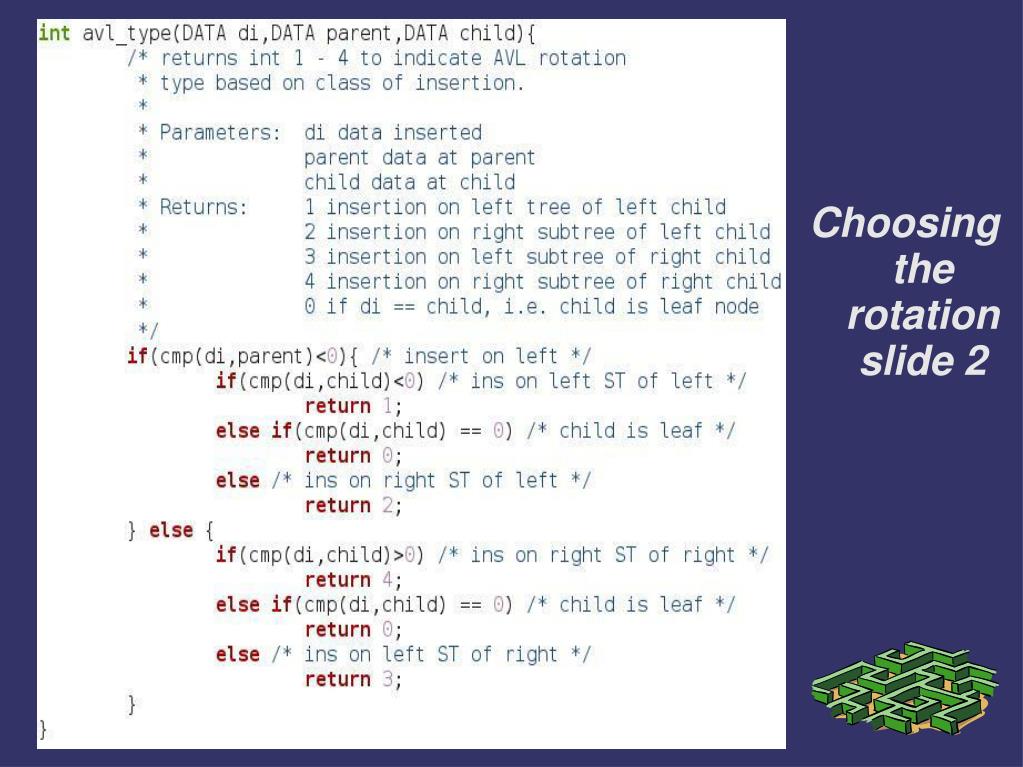 int avl_type(DATA di,DATA parent,DATA child){
/* returns int 1 - 4 to indicate AVL rotation
* type based on class of insertion.
*
* Parameters: di data inserted
* parent data at parent
* child data at child
* Returns: 1 insertion on left tree of left child
* 2 insertion on right subtree of left child
* 3 insertion on left subtree of right child
* 4 insertion on right subtree of right child
* 0 if di == child, i.e. child is leaf node
*/
if(cmp(di,parent)<0){ /* insert on left */
if(cmp(di,child)<0) /* ins on left ST of left */
return 1;
else if(cmp(di,child) == 0) /* child is leaf */
return 0;
else /* ins on right ST of left */
return 2;
} else {
if(cmp(di,child)>0) /* ins on right ST of right */
return 4;
else if(cmp(di,child) == 0) /* child is leaf */
return 0;
else /* ins on left ST of right */
return 3;
}
}

Choosing the rotation slide 2